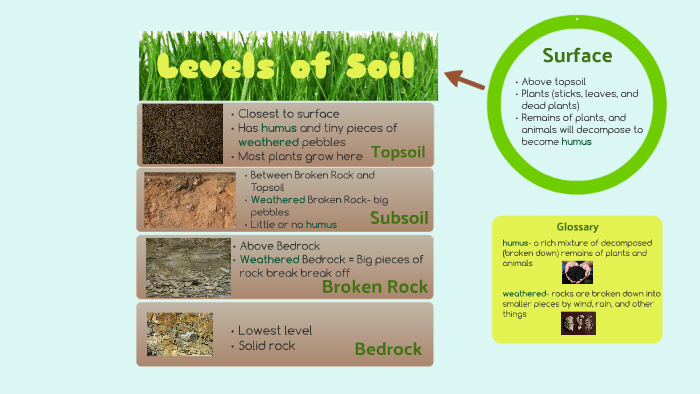 Levels of Soil

• Closest to surface
• Has humus and tiny pieces of weathered pebbles
• Most plants grow here
Topsoil

• Between Broken Rock and Topsoil
• Weathered Broken Rock- big pebbles
• Little or no humus
Subsoil

• Above Bedrock
• Weathered Bedrock = Big pieces of rock break break off
Broken Rock

• Lowest level
• Solid rock
Bedrock

Surface
• Above topsoil
• Plants (sticks, leaves, and dead plants)
• Remains of plants, and animals will decompose to become humus

Glossary
humus- a rich mixture of decomposed (broken down) remains of plants and animals
weathered- rocks are broken down into smaller pieces by wind, rain, and other things